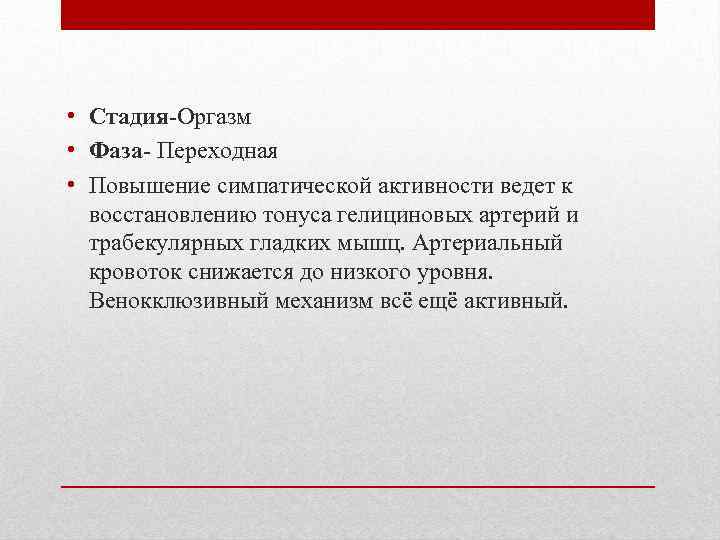 • Стадия-Оргазм
• Фаза- Переходная
• Повышение симпатической активности ведет к восстановлению тонуса гелициновых артерий и трабекулярных гладких мышц. Артериальный кровоток снижается до низкого уровня. Венокклюзивный механизм всё ещё активный.